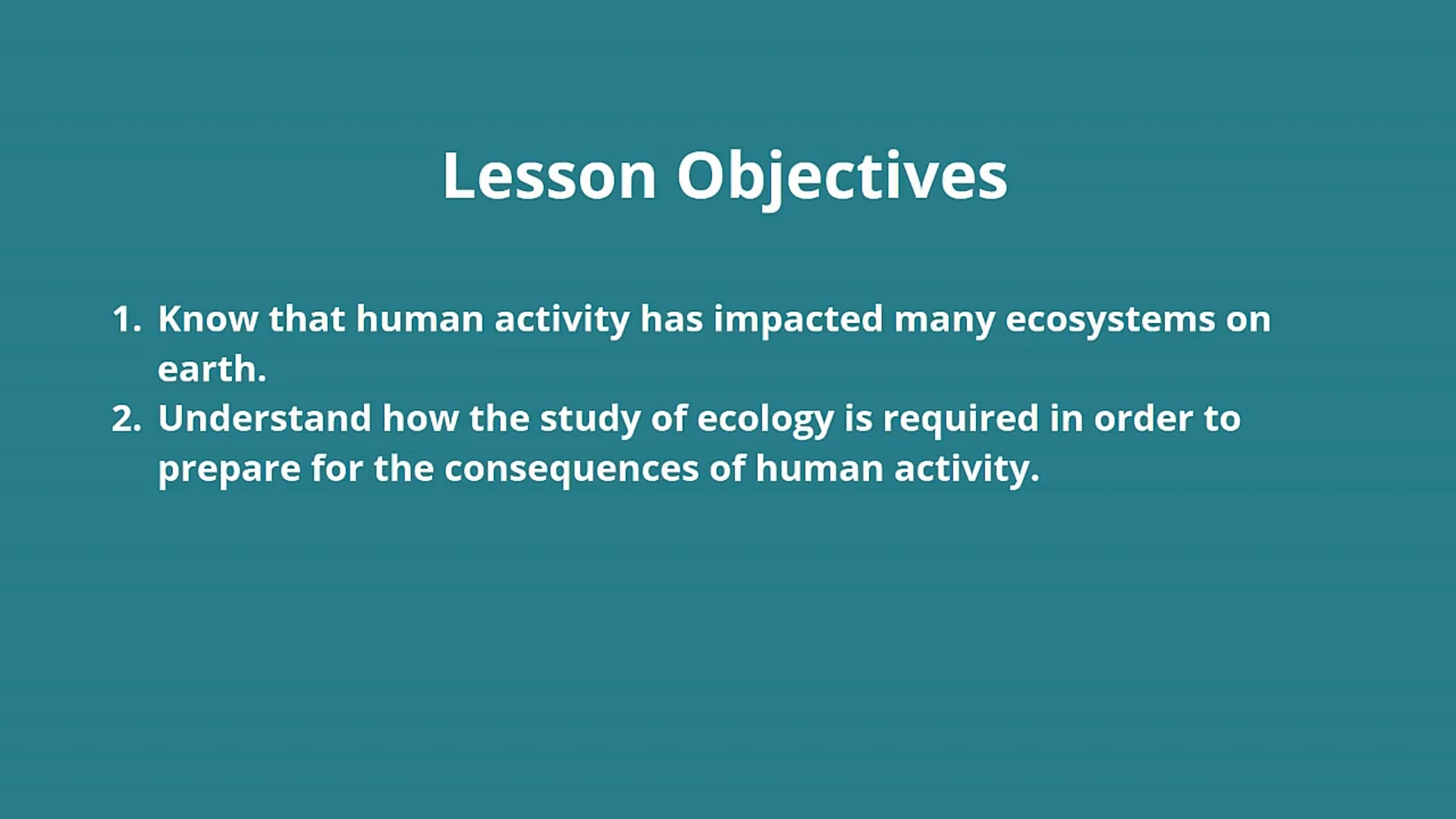 Lesson Objectives

1. Know that human activity has impacted many ecosystems on earth.
2. Understand how the study of ecology is required in order to prepare for the consequences of human activity.